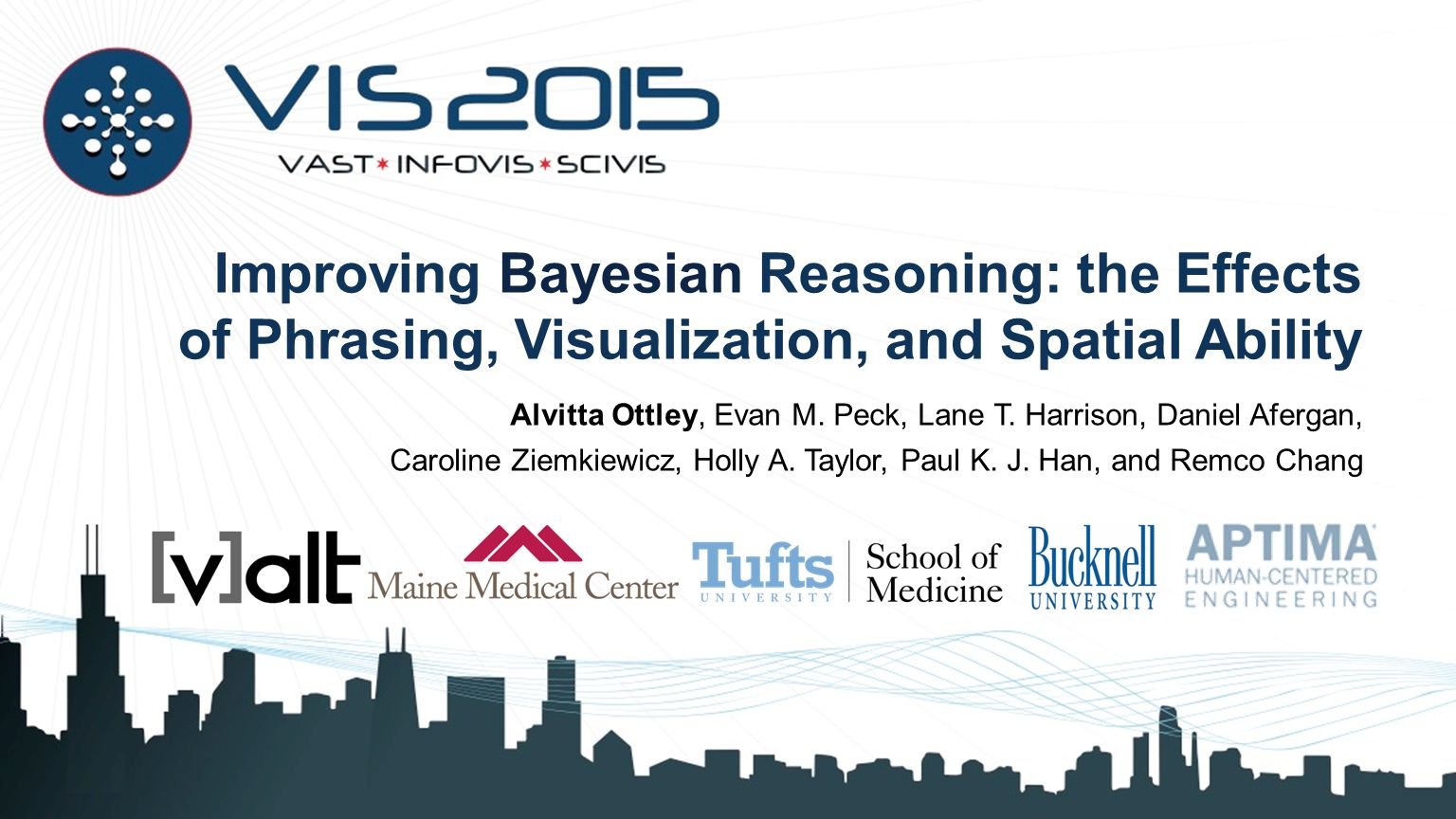 VIS2015
VAST * INFOVIS * SCIVIS

Improving Bayesian Reasoning: the Effects of Phrasing, Visualization, and Spatial Ability

Alvitta Ottley, Evan M. Peck, Lane T. Harrison, Daniel Afergan, Caroline Ziemkiewicz, Holly A. Taylor, Paul K. J. Han, and Remco Chang

[v]alt Maine Medical Center Tufts UNIVERSITY School of Medicine Bucknell UNIVERSITY APTIMA HUMAN-CENTERED ENGINEERING